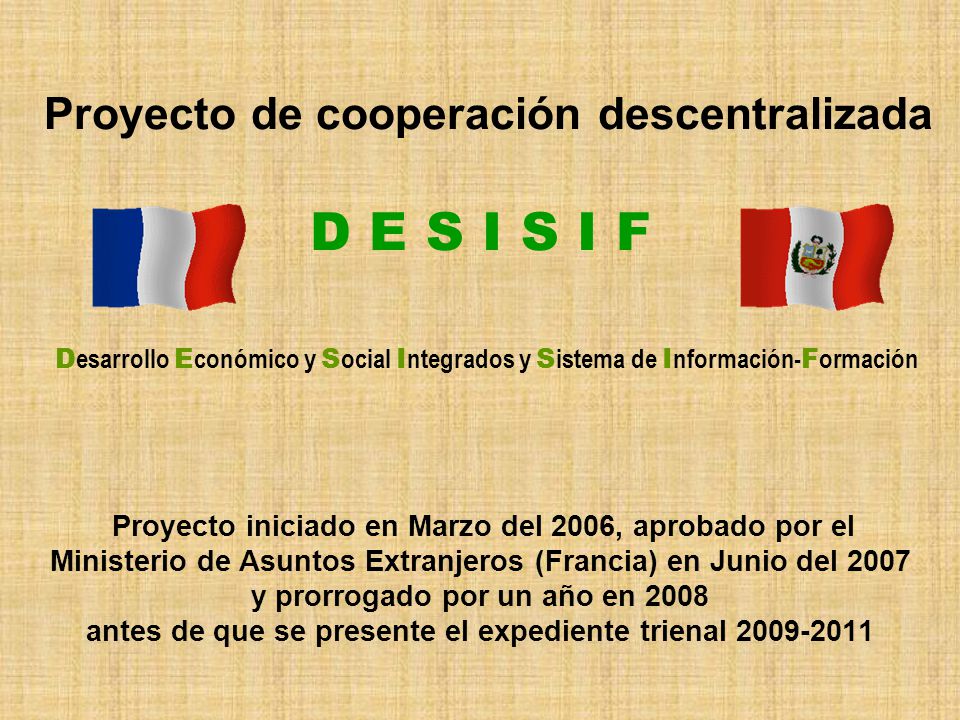 Proyecto de cooperación descentralizada

D E S I S I F

Desarrollo Económico y Social Integrados y Sistema de Información-Formación

Proyecto iniciado en Marzo del 2006, aprobado por el Ministerio de Asuntos Extranjeros (Francia) en Junio del 2007 y prorrogado por un año en 2008 antes de que se presente el expediente trienal 2009-2011